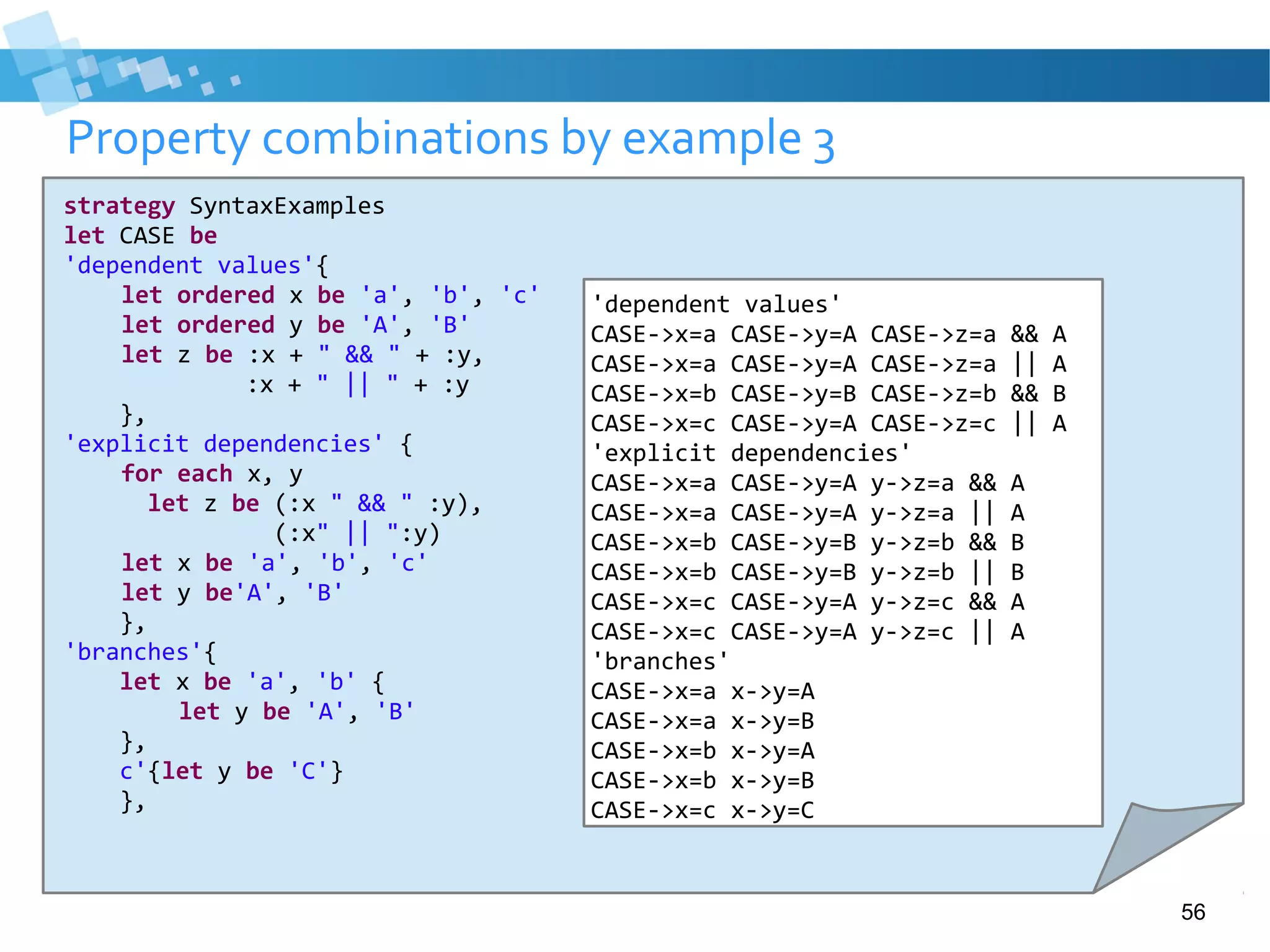 Property combinations by example 3

strategy SyntaxExamples
let CASE be
'dependent values'{
let ordered x be 'a', 'b', 'c'
let ordered y be 'A', 'B'
let z be :x + " && " + :y,
:x + " || " + :y
},
'explicit dependencies' {
for each x, y
let z be (:x " && " :y),
(:x" || ":y)
let x be 'a', 'b', 'c'
let y be'A', 'B'
},
'branches'{
let x be 'a', 'b' {
let y be 'A', 'B'
},
c'{let y be 'C'}
},

'dependent values'
CASE->x=a CASE->y=A CASE->z=a && A
CASE->x=a CASE->y=A CASE->z=a || A
CASE->x=b CASE->y=B CASE->z=b && B
CASE->x=c CASE->y=A CASE->z=c || A
'explicit dependencies'
CASE->x=a CASE->y=A y->z=a && A
CASE->x=a CASE->y=A y->z=a || A
CASE->x=b CASE->y=B y->z=b && B
CASE->x=b CASE->y=B y->z=b || B
CASE->x=c CASE->y=A y->z=c && A
CASE->x=c CASE->y=A y->z=c || A
'branches'
CASE->x=a x->y=A
CASE->x=a x->y=B
CASE->x=b x->y=A
CASE->x=b x->y=B
CASE->x=c x->y=C

56